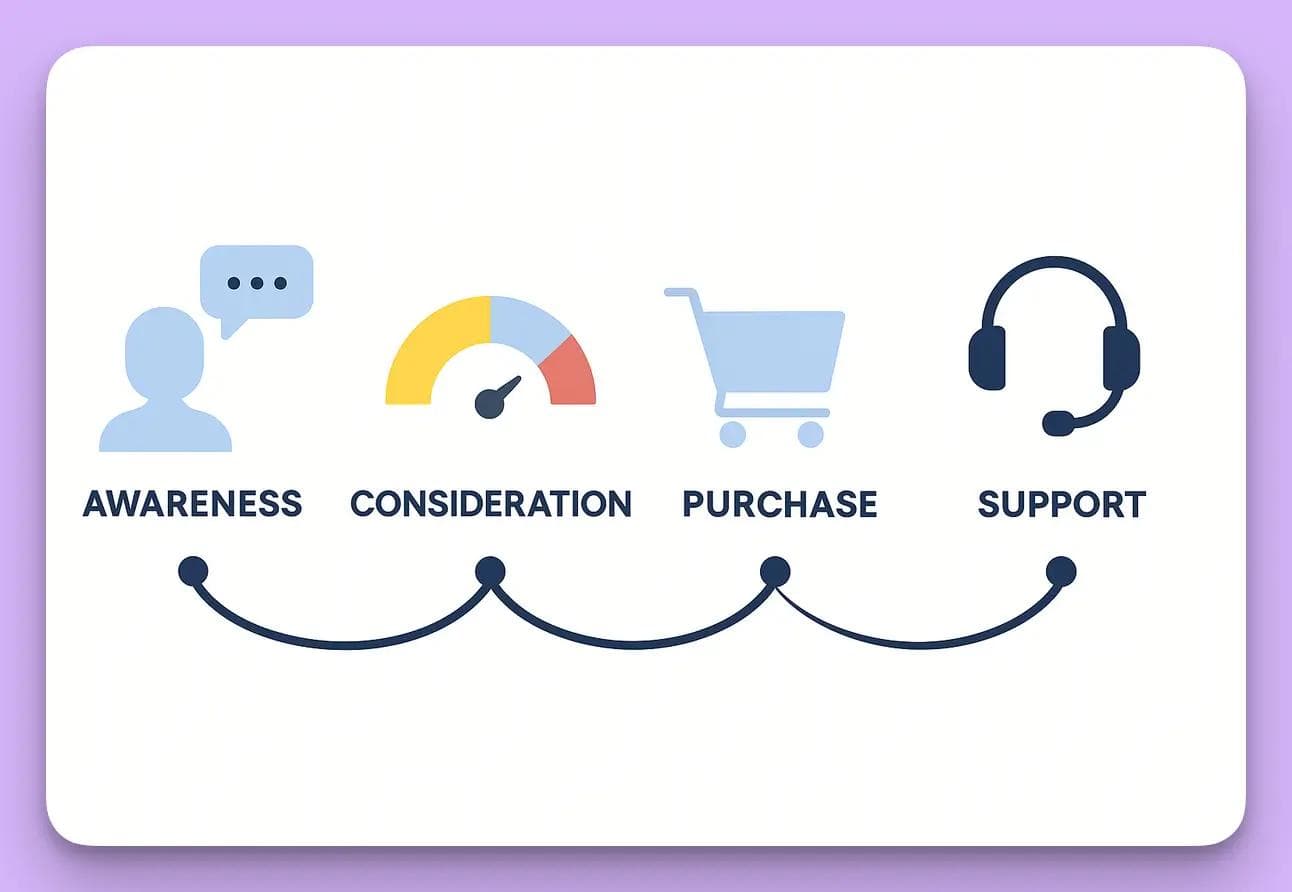 AWARENESS CONSIDERATION PURCHASE SUPPORT